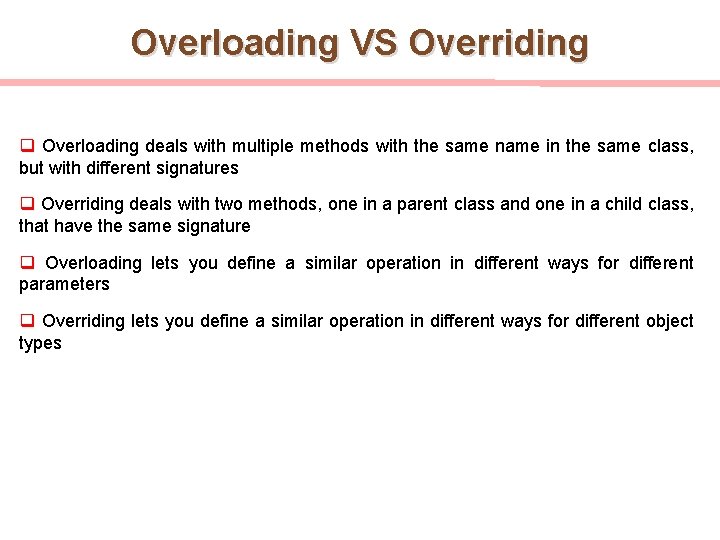 Overloading VS Overriding

❑ Overloading deals with multiple methods with the same name in the same class, but with different signatures

❑ Overriding deals with two methods, one in a parent class and one in a child class, that have the same signature

❑ Overloading lets you define a similar operation in different ways for different parameters

❑ Overriding lets you define a similar operation in different ways for different object types